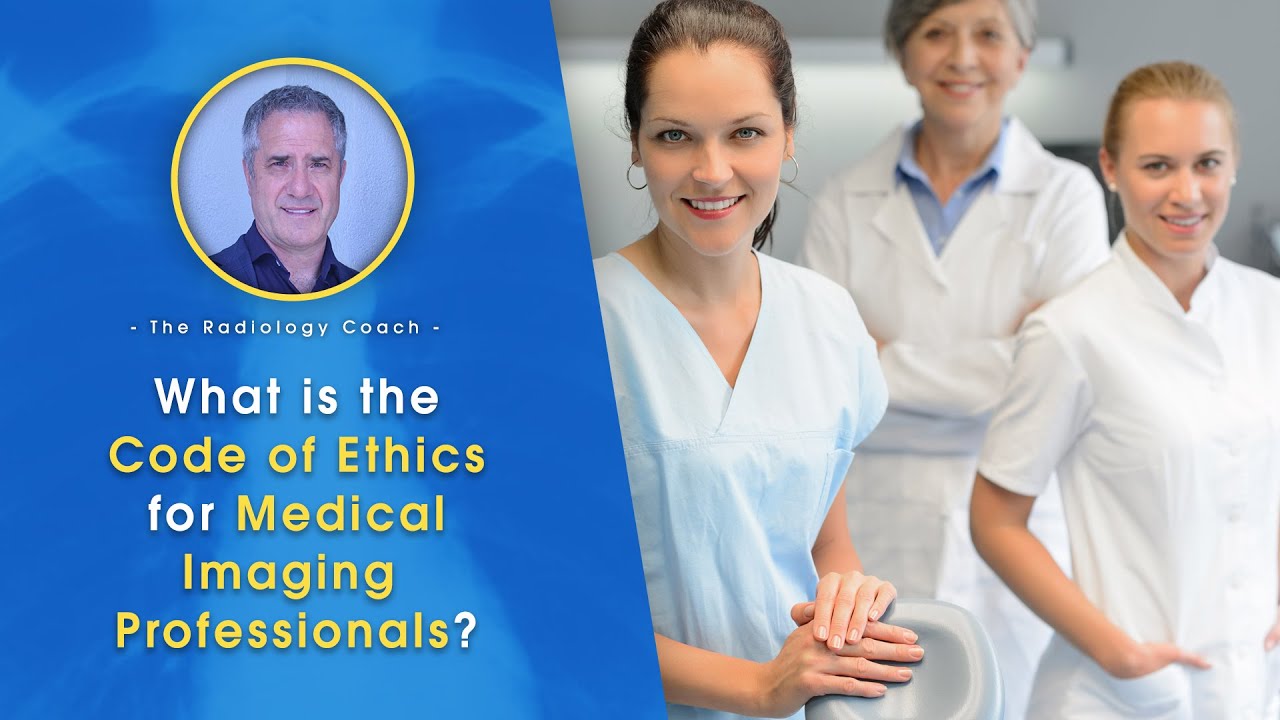 - The Radiology Coach -

What is the Code of Ethics for Medical Imaging Professionals?